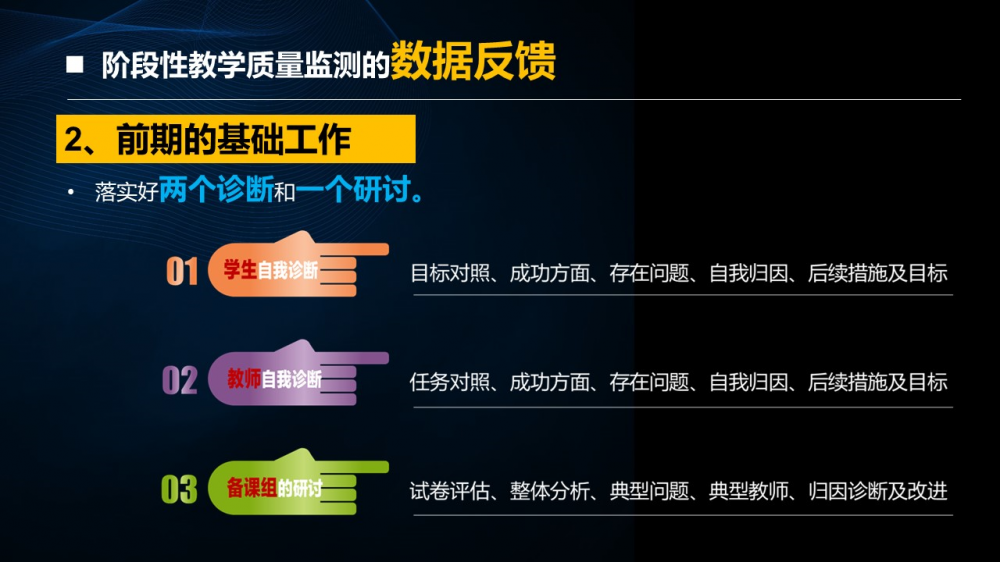 ■ 阶段性教学质量监测的数据反馈

2、前期的基础工作

• 落实好两个诊断和一个研讨。

01 学生自我诊断 目标对照、成功方面、存在问题、自我归因、后续措施及目标

02 教师自我诊断 任务对照、成功方面、存在问题、自我归因、后续措施及目标

03 备课组的研讨 试卷评估、整体分析、典型问题、典型教师、归因诊断及改进